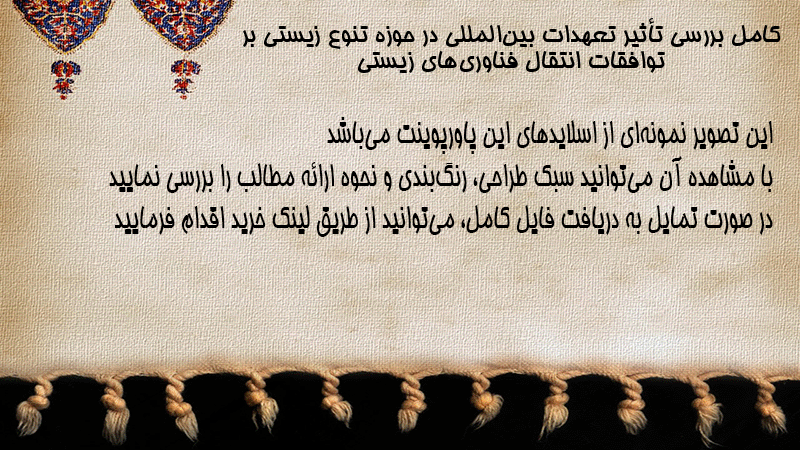 کامل بررسی تأثیر تعهدات بین‌المللی در حوزه تنوع زیستی بر توافقات انتقال فناوری‌های زیستی

این تصویر نمونه‌ای از اسلایدهای این پاورپوینت می‌باشد
با مشاهده آن می‌توانید سبک طراحی، رنگ‌بندی و نحوه ارائه مطالب را بررسی نمایید
در صورت تمایل به دریافت فایل کامل، می‌توانید از طریق لینک خرید اقدام فرمایید